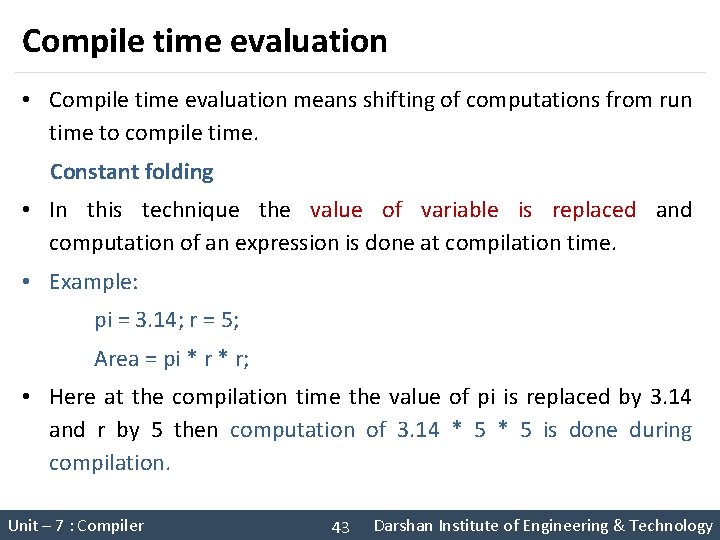 Compile time evaluation

• Compile time evaluation means shifting of computations from run time to compile time.

Constant folding

• In this technique the value of variable is replaced and computation of an expression is done at compilation time.

• Example:

pi = 3.14; r = 5;

Area = pi * r * r;

• Here at the compilation time the value of pi is replaced by 3.14 and r by 5 then computation of 3.14 * 5 * 5 is done during compilation.

Unit – 7 : Compiler 43 Darshan Institute of Engineering & Technology